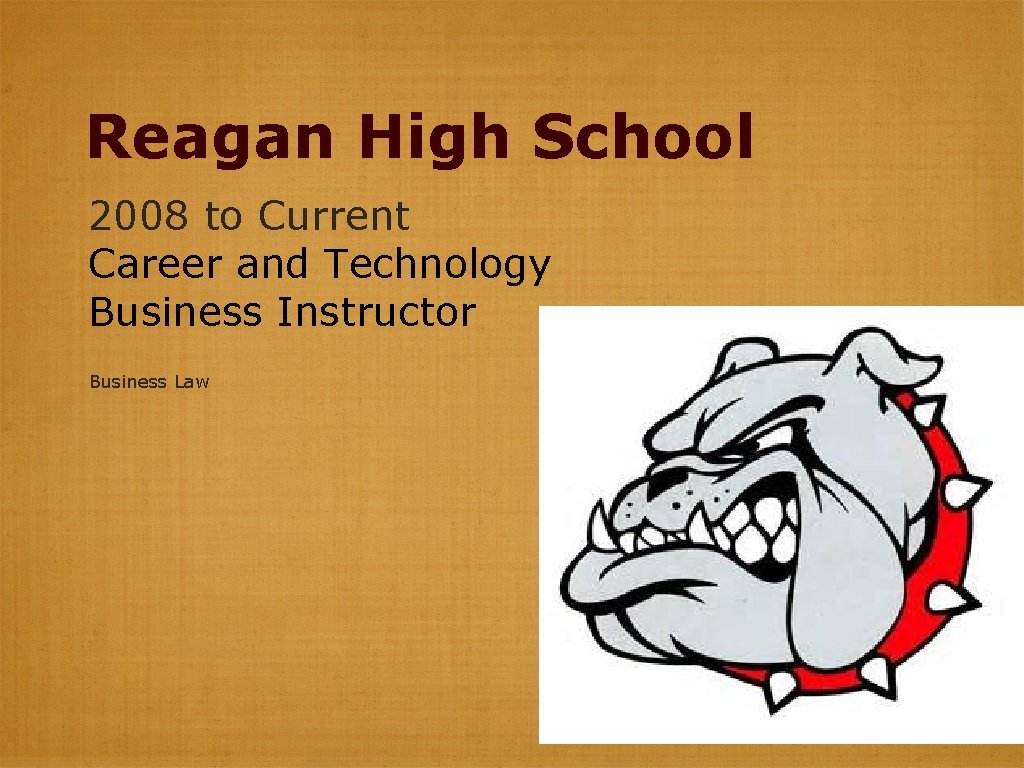 Reagan High School

2008 to Current
Career and Technology
Business Instructor

Business Law